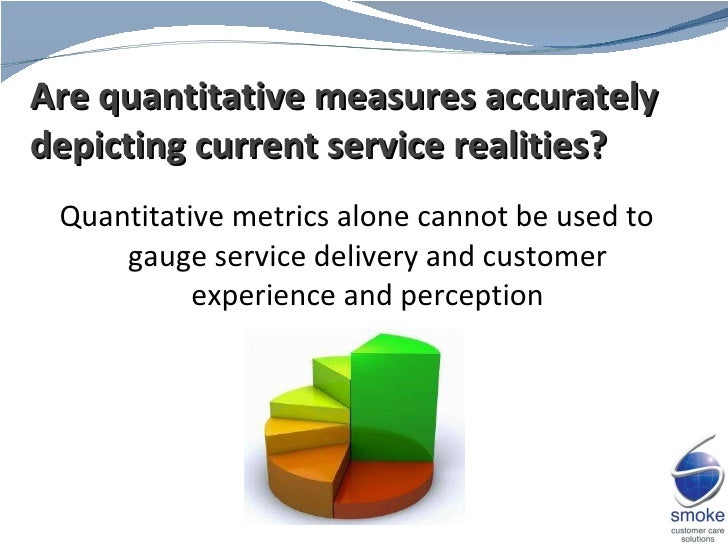 Are quantitative measures accurately depicting current service realities?

Quantitative metrics alone cannot be used to gauge service delivery and customer experience and perception

smoke
customer care solutions